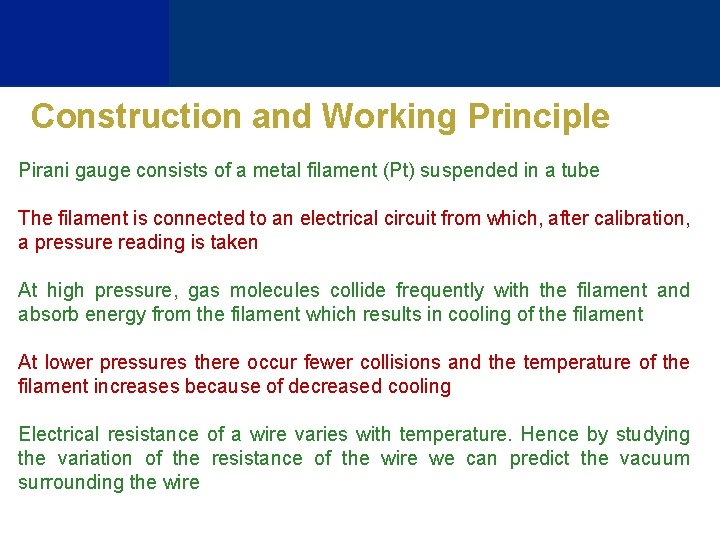 Construction and Working Principle

Pirani gauge consists of a metal filament (Pt) suspended in a tube

The filament is connected to an electrical circuit from which, after calibration, a pressure reading is taken

At high pressure, gas molecules collide frequently with the filament and absorb energy from the filament which results in cooling of the filament

At lower pressures there occur fewer collisions and the temperature of the filament increases because of decreased cooling

Electrical resistance of a wire varies with temperature. Hence by studying the variation of the resistance of the wire we can predict the vacuum surrounding the wire